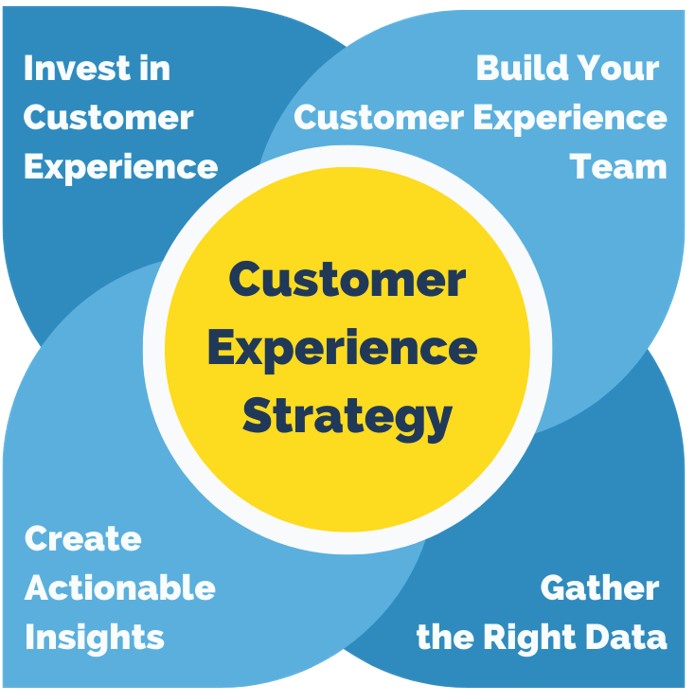 Invest in Customer Experience

Build Your Customer Experience Team

Customer Experience Strategy

Create Actionable Insights

Gather the Right Data